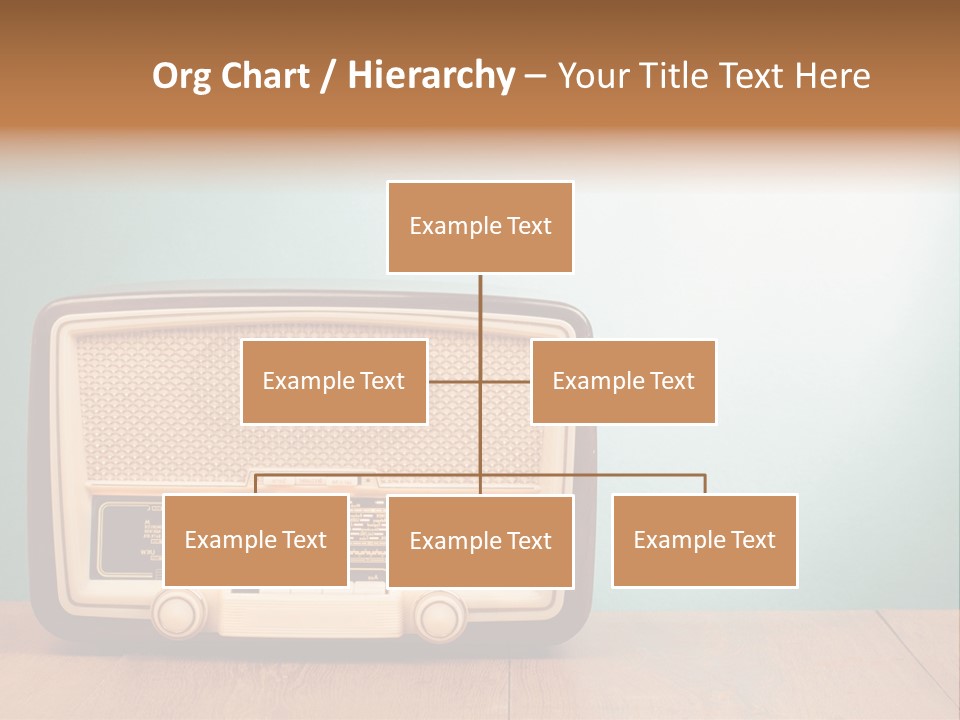 Org Chart / Hierarchy – Your Title Text Here

Example Text

Example Text

Example Text

Example Text

Example Text

Example Text